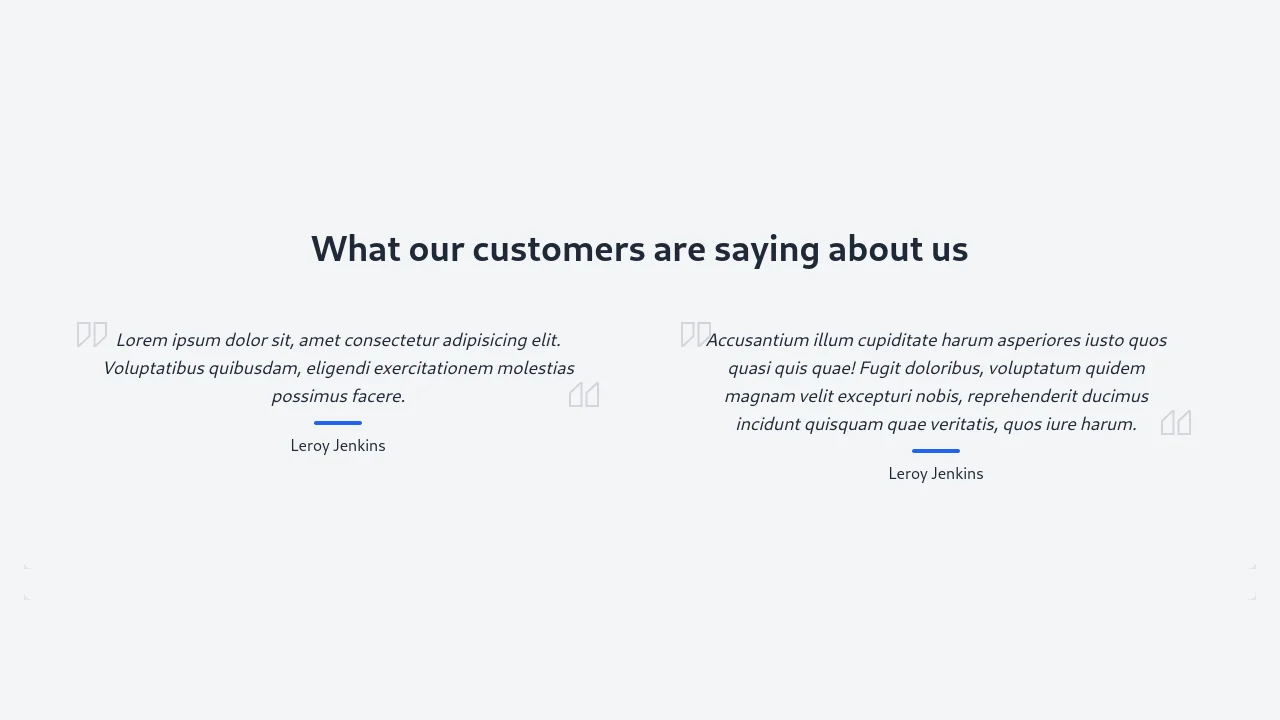 What our customers are saying about us

Lorem ipsum dolor sit, amet consectetur adipisicing elit. Voluptatibus quibusdam, eligendi exercitationem molestias possimus facere.

Leroy Jenkins

Accusantium illum cupiditate harum asperiores iusto quos quasi quis quae! Fugit doloribus, voluptatum quidem magnam velit excepturi nobis, reprehenderit ducimus incidunt quisquam quae veritatis, quos iure harum.

Leroy Jenkins